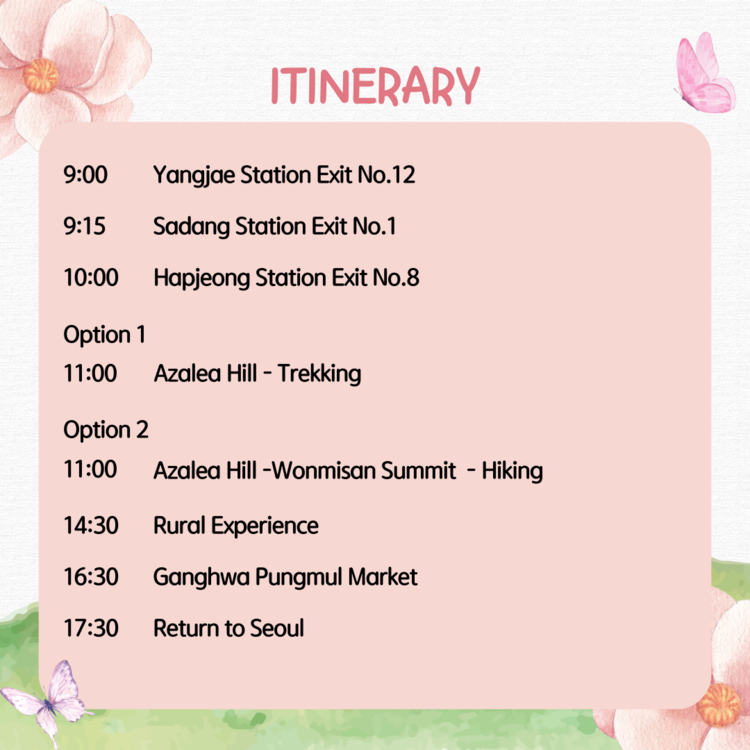 ITINERARY

9:00 Yangjae Station Exit No.12

9:15 Sadang Station Exit No.1

10:00 Hapjeong Station Exit No.8

Option 1
11:00 Azalea Hill - Trekking

Option 2
11:00 Azalea Hill -Wonmisan Summit - Hiking

14:30 Rural Experience

16:30 Ganghwa Pungmul Market

17:30 Return to Seoul